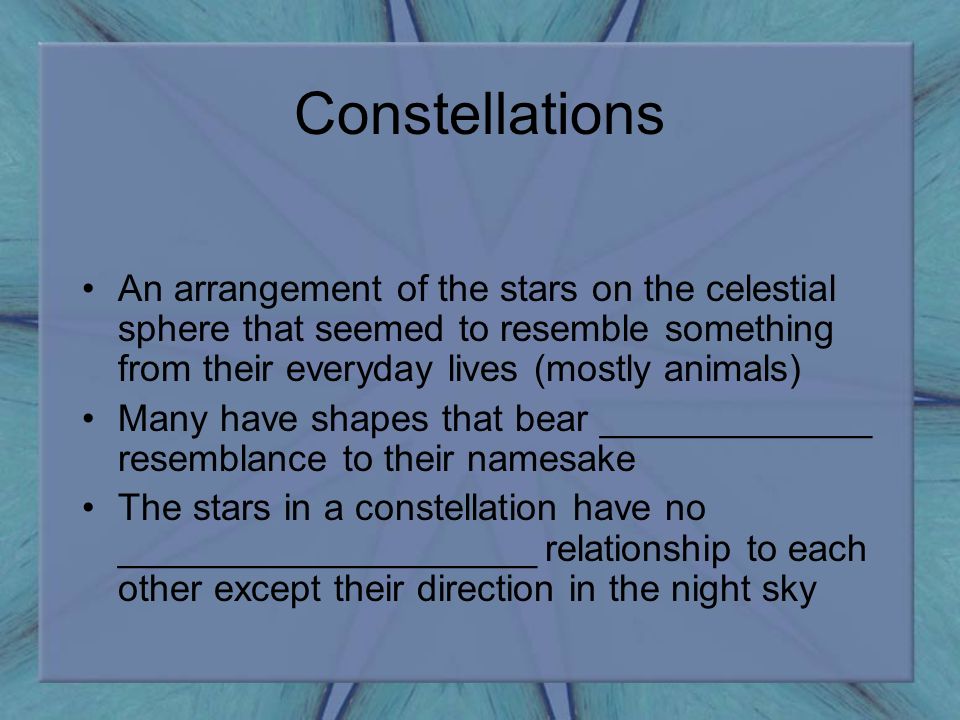 Constellations

• An arrangement of the stars on the celestial sphere that seemed to resemble something from their everyday lives (mostly animals)
• Many have shapes that bear ______________ resemblance to their namesake
• The stars in a constellation have no ______________________ relationship to each other except their direction in the night sky